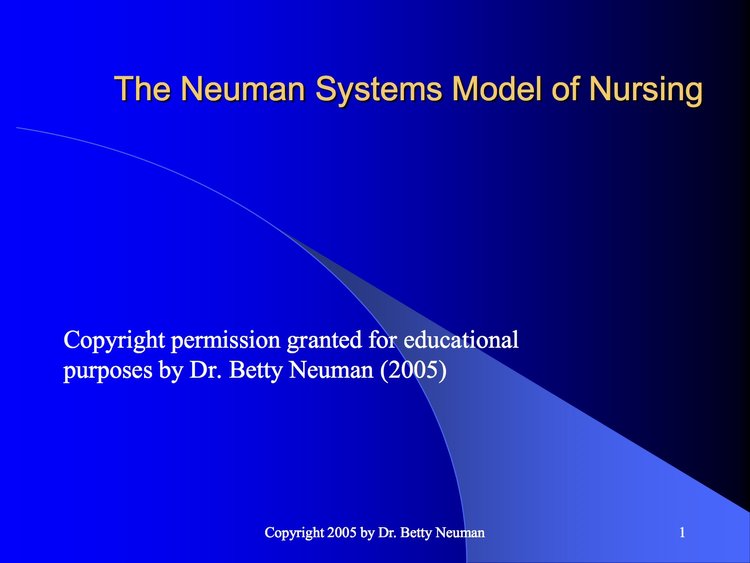 The Neuman Systems Model of Nursing

Copyright permission granted for educational purposes by Dr. Betty Neuman (2005)

Copyright 2005 by Dr. Betty Neuman

1